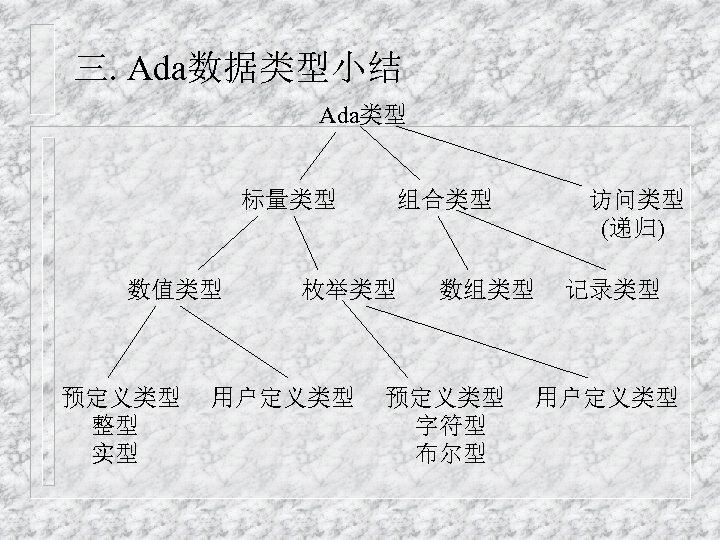 三. Ada数据类型小结

Ada类型

标量类型

组合类型

访问类型
(递归)

数值类型

枚举类型

数组类型

记录类型

预定义类型
整型
实型

用户定义类型

预定义类型
字符型
布尔型

用户定义类型